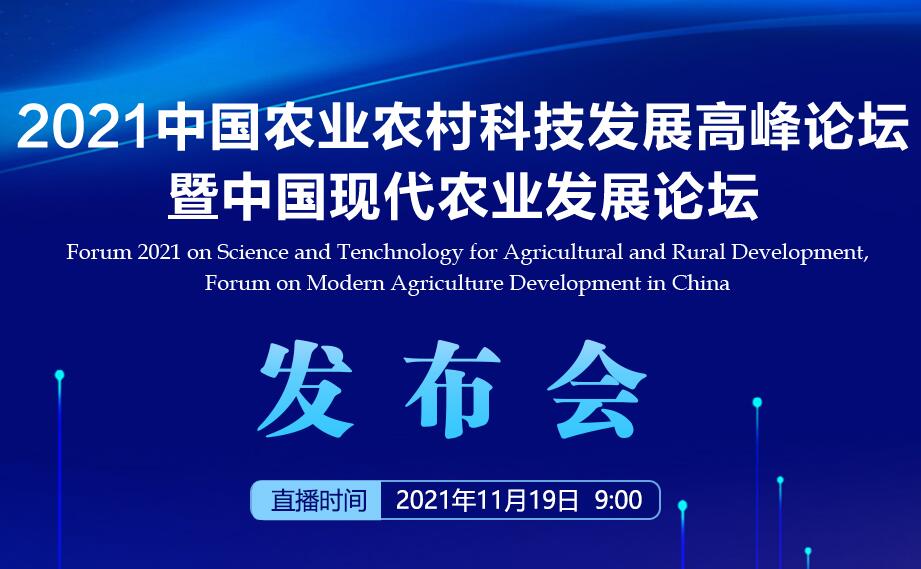 2021中国农业农村科技发展高峰论坛
暨中国现代农业发展论坛

Forum 2021 on Science and Tenchnology for Agricultural and Rural Development, Forum on Modern Agriculture Development in China

发布会

直播时间 2021年11月19日 9:00